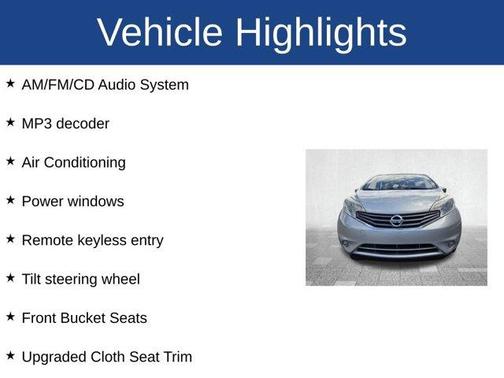 Vehicle Highlights

★ AM/FM/CD Audio System

★ MP3 decoder

★ Air Conditioning

★ Power windows

★ Remote keyless entry

★ Tilt steering wheel

★ Front Bucket Seats

★ Upgraded Cloth Seat Trim